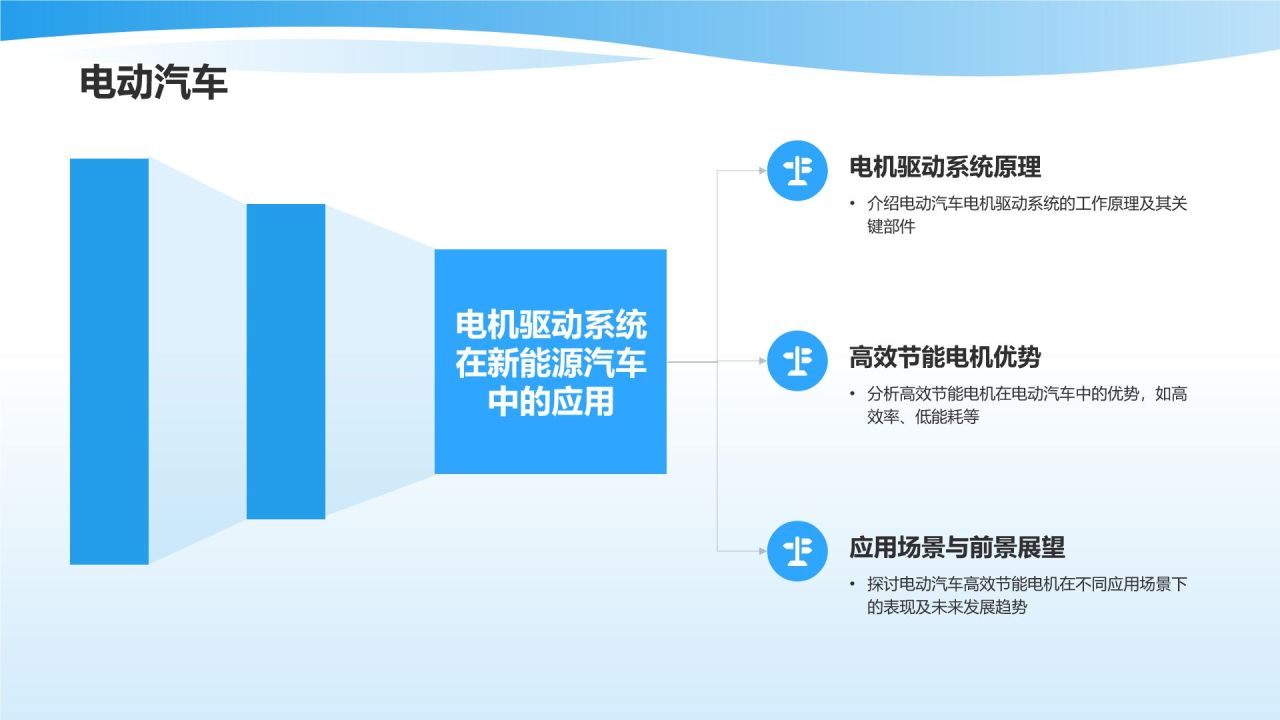 电动汽车

电机驱动系统在新能源汽车中的应用

电机驱动系统原理

• 介绍电动汽车电机驱动系统的工作原理及其关键部件

高效节能电机优势

• 分析高效节能电机在电动汽车中的优势，如高效率、低能耗等

应用场景与前景展望

• 探讨电动汽车高效节能电机在不同应用场景下的表现及未来发展趋势